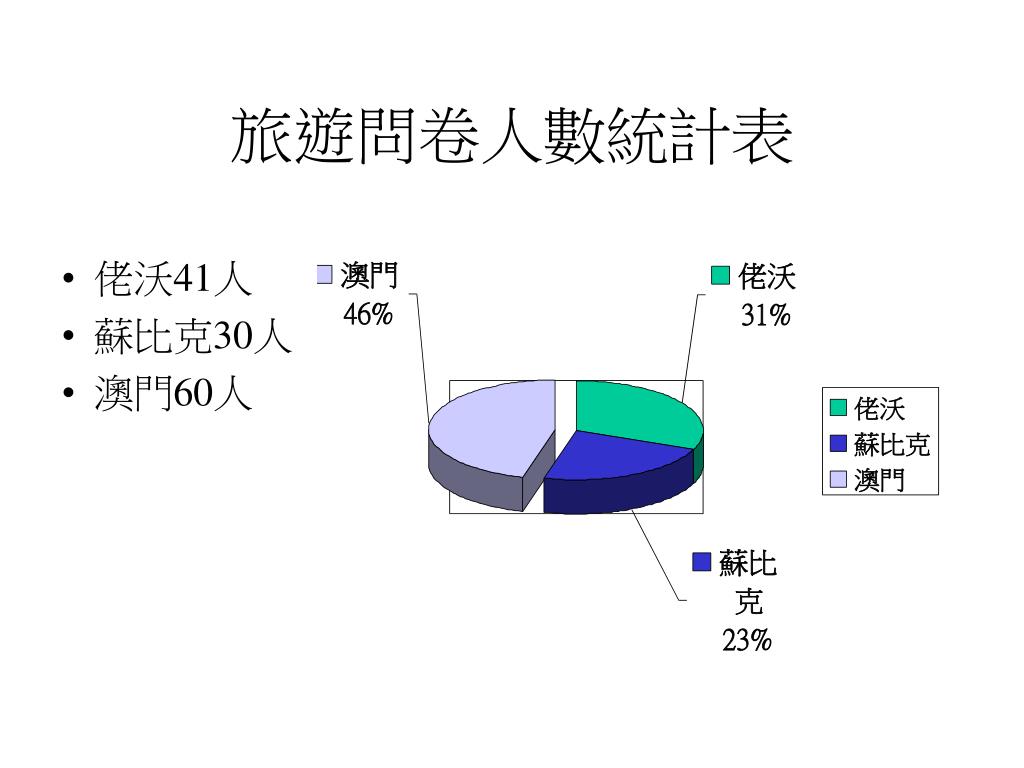 旅遊問卷人數統計表

• 佬沃41人
• 蘇比克30人
• 澳門60人

澳門
46%

佬沃
31%

蘇比克
23%

佬沃
蘇比克
澳門